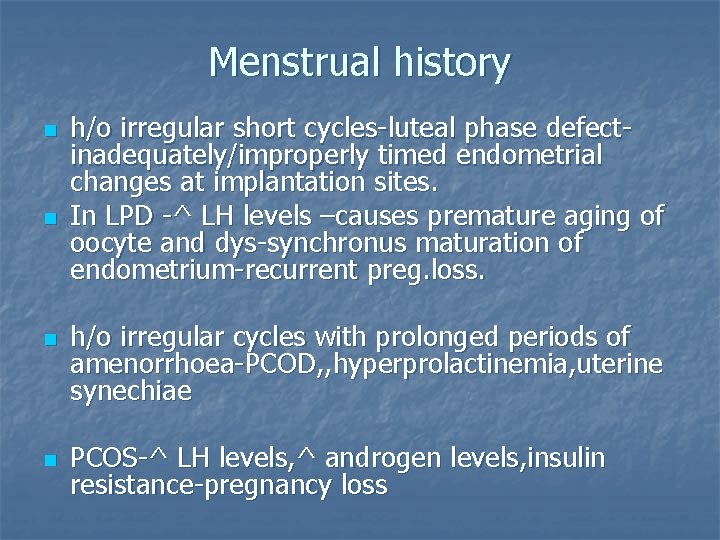 Menstrual history

- h/o irregular short cycles-luteal phase defect-inadequately/improperly timed endometrial changes at implantation sites.
- In LPD -^ LH levels –causes premature aging of oocyte and dys-synchronus maturation of endometrium-recurrent preg.loss.

- h/o irregular cycles with prolonged periods of amenorrhoea-PCOD,,hyperprolactinemia,uterine synechiae

- PCOS-^ LH levels,^ androgen levels,insulin resistance-pregnancy loss